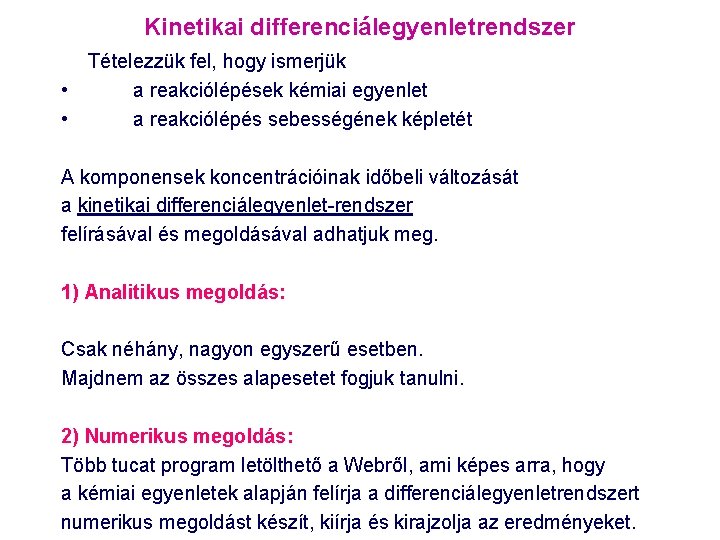 Kinetikai differenciálegyenletrendszer

Tételezzük fel, hogy ismerjük

• a reakciólépések kémiai egyenlet
• a reakciólépés sebességének képletét

A komponensek koncentrációinak időbeli változását a kinetikai differenciálegyenlet-rendszer felírásával és megoldásával adhatjuk meg.

1) Analitikus megoldás:

Csak néhány, nagyon egyszerű esetben.
Majdnem az összes alapesetet fogjuk tanulni.

2) Numerikus megoldás:
Több tucat program letölthető a Webről, ami képes arra, hogy a kémiai egyenletek alapján felírja a differenciálegyenletrendszert numerikus megoldást készít, kiírja és kirajzolja az eredményeket.